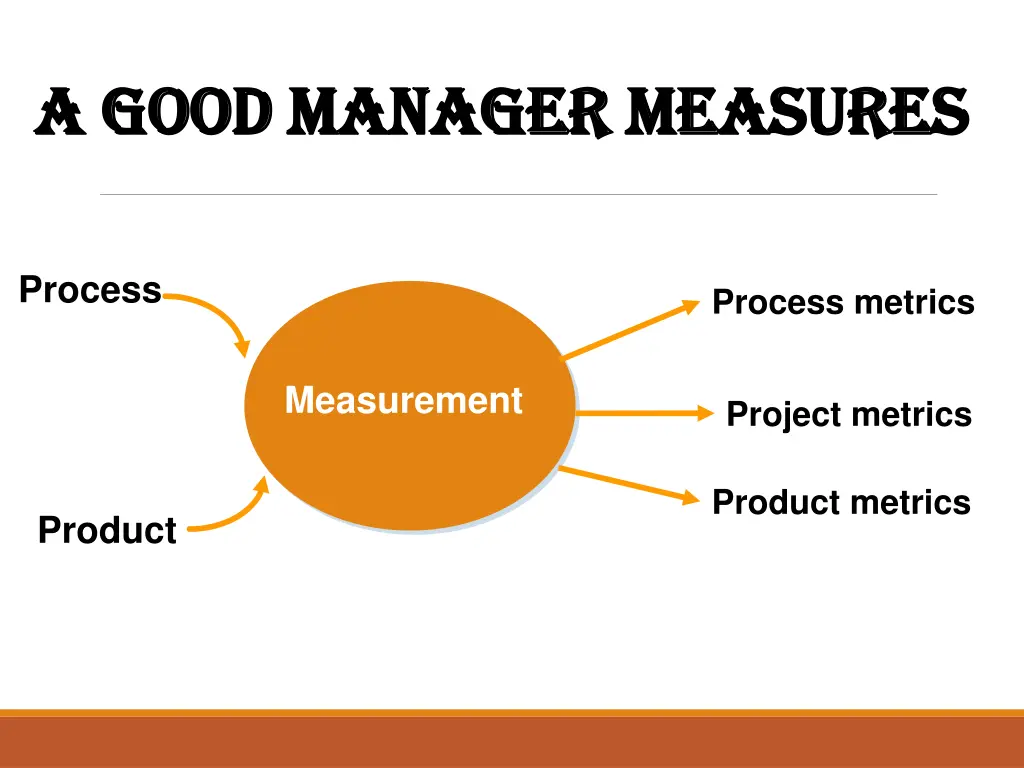 A GOOD MANAGER MEASURES

Process

Product

Measurement

Process metrics

Project metrics

Product metrics